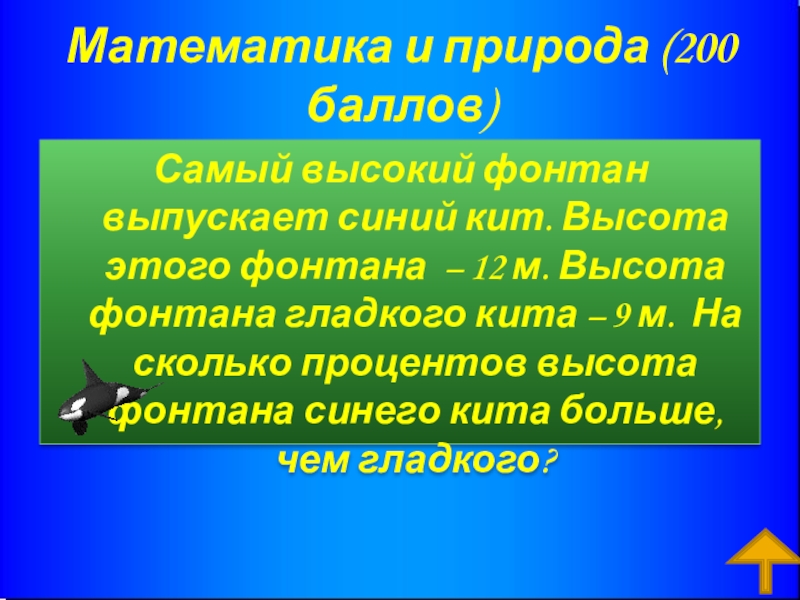 Математика и природа (200 баллов)

Самый высокий фонтан выпускает синий кит. Высота этого фонтана – 12 м. Высота фонтана гладкого кита – 9 м. На сколько процентов высота фонтана синего кита больше, чем гладкого?